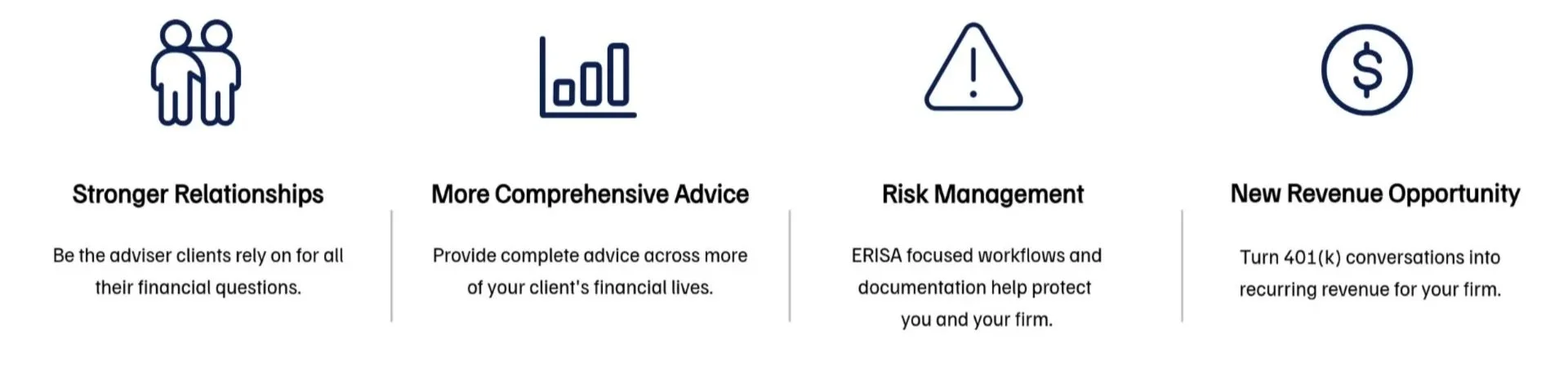 Stronger Relationships

Be the adviser clients rely on for all their financial questions.

More Comprehensive Advice

Provide complete advice across more of your client's financial lives.

Risk Management

ERISA focused workflows and documentation help protect you and your firm.

New Revenue Opportunity

Turn 401(k) conversations into recurring revenue for your firm.